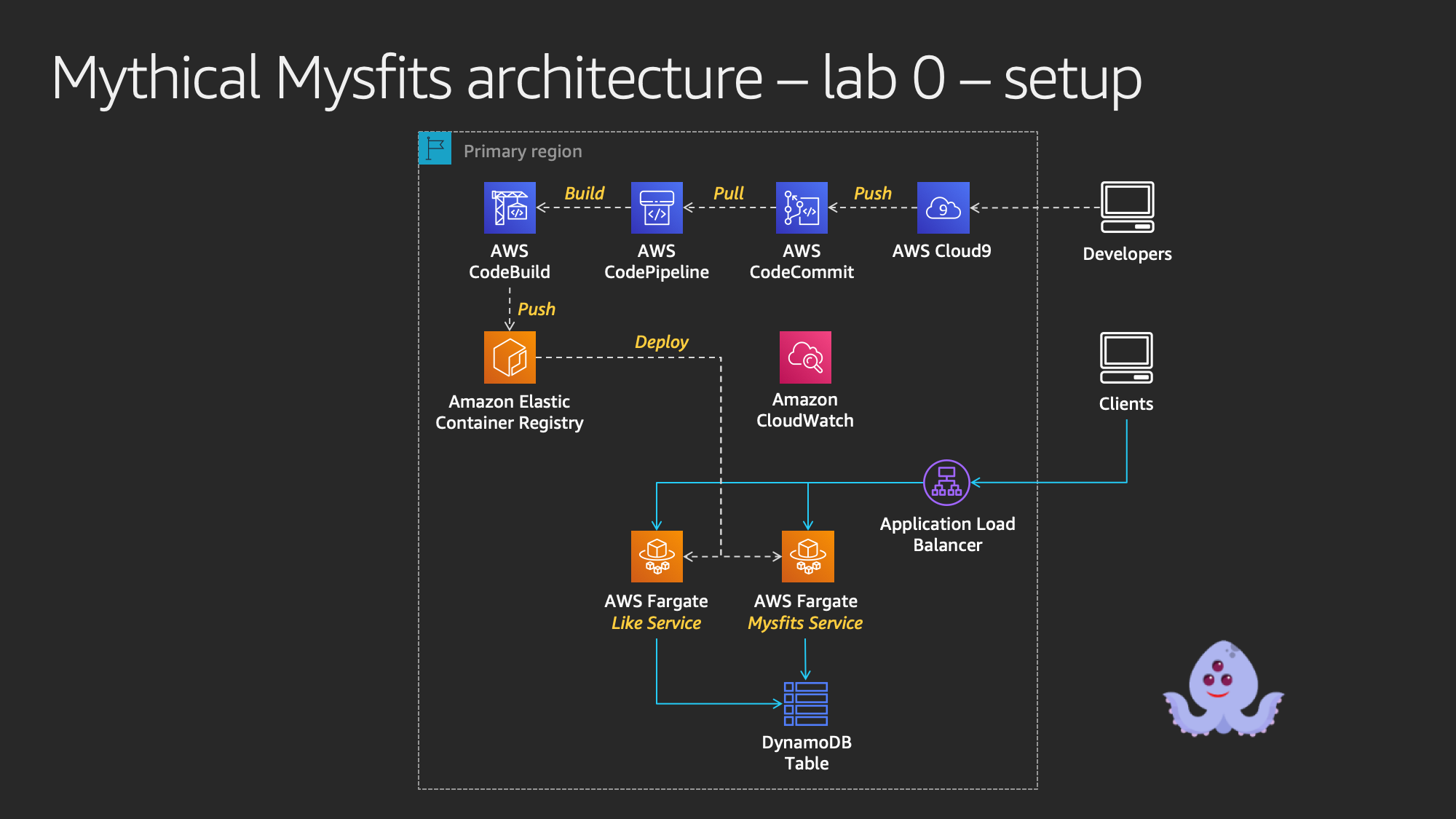 Mythical Mysfits architecture – lab 0 – setup

Primary region

Build

Pull

Push

AWS CodeBuild

AWS CodePipeline

AWS CodeCommit

AWS Cloud9

Developers

Push

Deploy

Amazon Elastic Container Registry

Amazon CloudWatch

Clients

Application Load Balancer

AWS Fargate
Like Service

AWS Fargate
Mysfits Service

DynamoDB Table